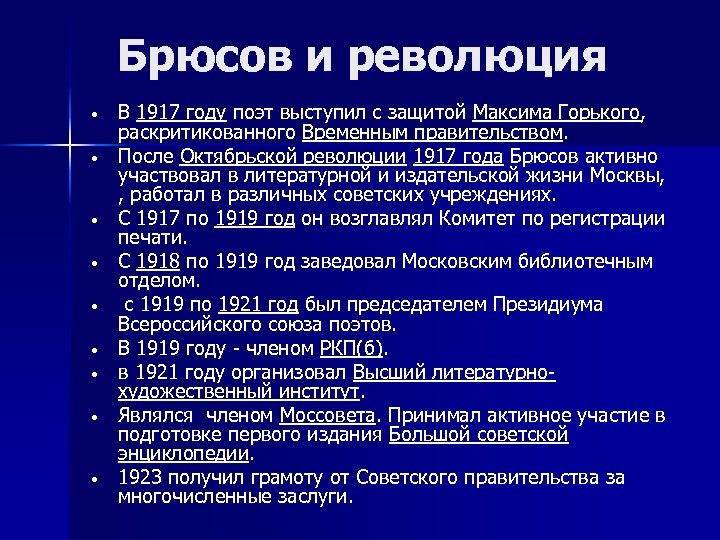 Брюсов и революция

• В 1917 году поэт выступил с защитой Максима Горького, раскритикованного Временным правительством.
• После Октябрьской революции 1917 года Брюсов активно участвовал в литературной и издательской жизни Москвы, , работал в различных советских учреждениях.
• С 1917 по 1919 год он возглавлял Комитет по регистрации печати.
• С 1918 по 1919 год заведовал Московским библиотечным отделом.
• с 1919 по 1921 год был председателем Президиума Всероссийского союза поэтов.
• В 1919 году - членом РКП(б).
• в 1921 году организовал Высший литературно-художественный институт.
• Являлся членом Моссовета. Принимал активное участие в подготовке первого издания Большой советской энциклопедии.
• 1923 получил грамоту от Советского правительства за многочисленные заслуги.